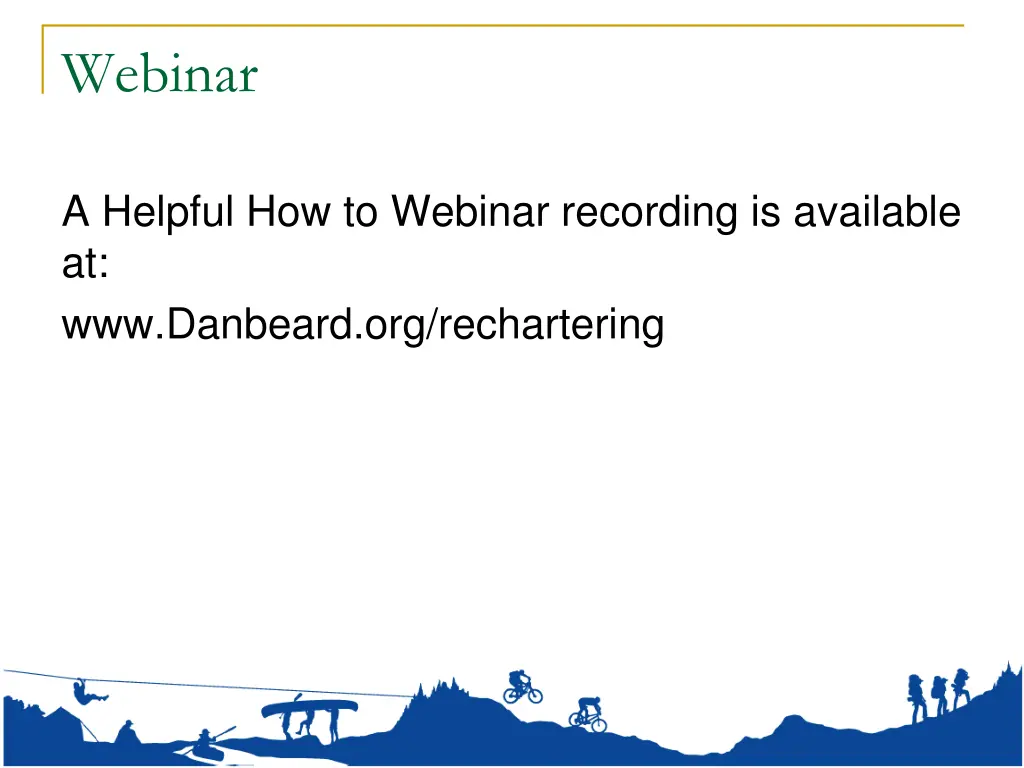 Webinar

A Helpful How to Webinar recording is available at:

www.Danbeard.org/rechartering